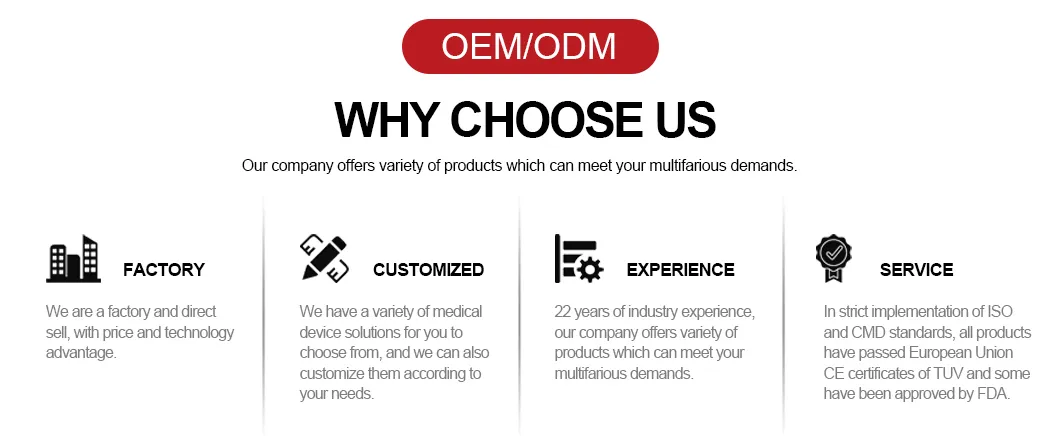 OEM/ODM

WHY CHOOSE US

Our company offers variety of products which can meet your multifarious demands.

FACTORY

We are a factory and direct sell, with price and technology advantage.

CUSTOMIZED

We have a variety of medical device solutions for you to choose from, and we can also customize them according to your needs.

EXPERIENCE

22 years of industry experience, our company offers variety of products which can meet your multifarious demands.

SERVICE

In strict implementation of ISO and CMD standards, all products have passed European Union CE certificates of TUV and some have been approved by FDA.